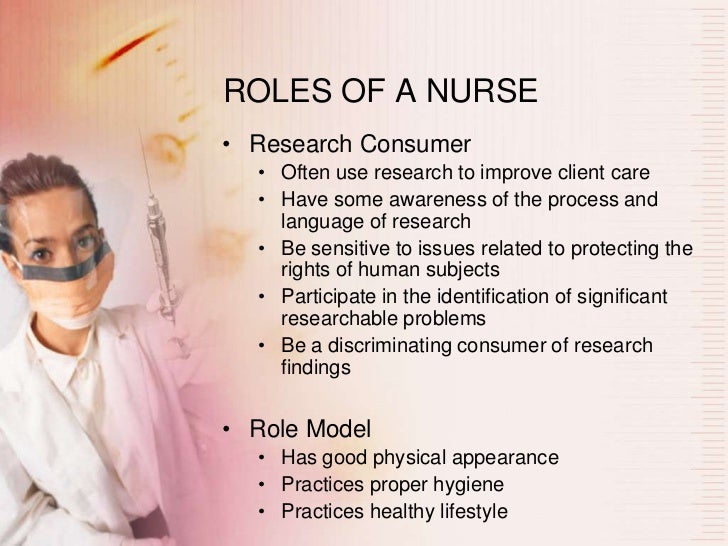 ROLES OF A NURSE

• Research Consumer
  • Often use research to improve client care
  • Have some awareness of the process and language of research
  • Be sensitive to issues related to protecting the rights of human subjects
  • Participate in the identification of significant researchable problems
  • Be a discriminating consumer of research findings

• Role Model
  • Has good physical appearance
  • Practices proper hygiene
  • Practices healthy lifestyle